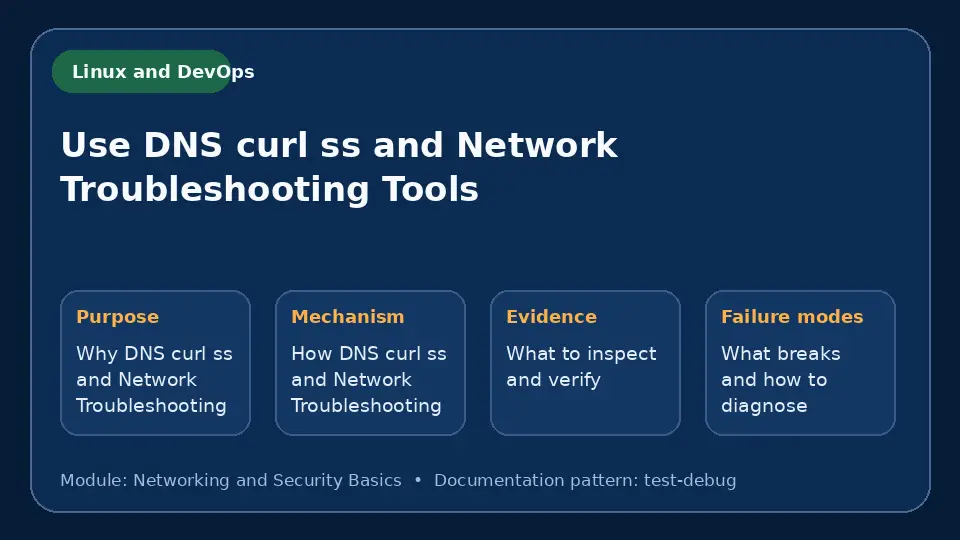 Linux and DevOps

Use DNS curl ss and Network Troubleshooting Tools

Purpose

Why DNS curl ss and Network Troubleshooting

Mechanism

How DNS curl ss and Network Troubleshooting

Evidence

What to inspect and verify

Failure modes

What breaks and how to diagnose

Module: Networking and Security Basics • Documentation pattern: test-debug